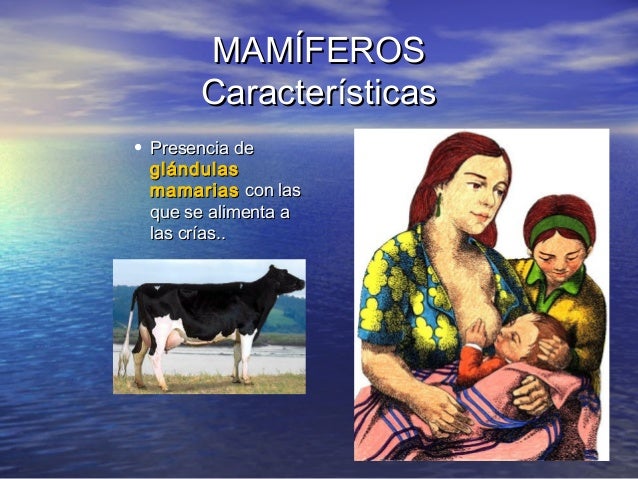 MAMÍFEROS
Características

• Presencia de glándulas mamarias con las que se alimenta a las crías..